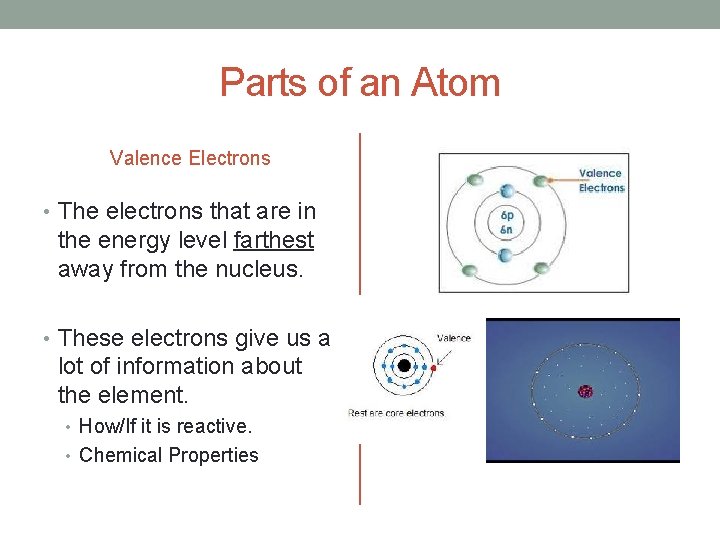 Parts of an Atom

Valence Electrons

• The electrons that are in the energy level farthest away from the nucleus.

• These electrons give us a lot of information about the element.
  • How/If it is reactive.
  • Chemical Properties

Valence Electrons

6p
6n

Valence

Rest are core electrons